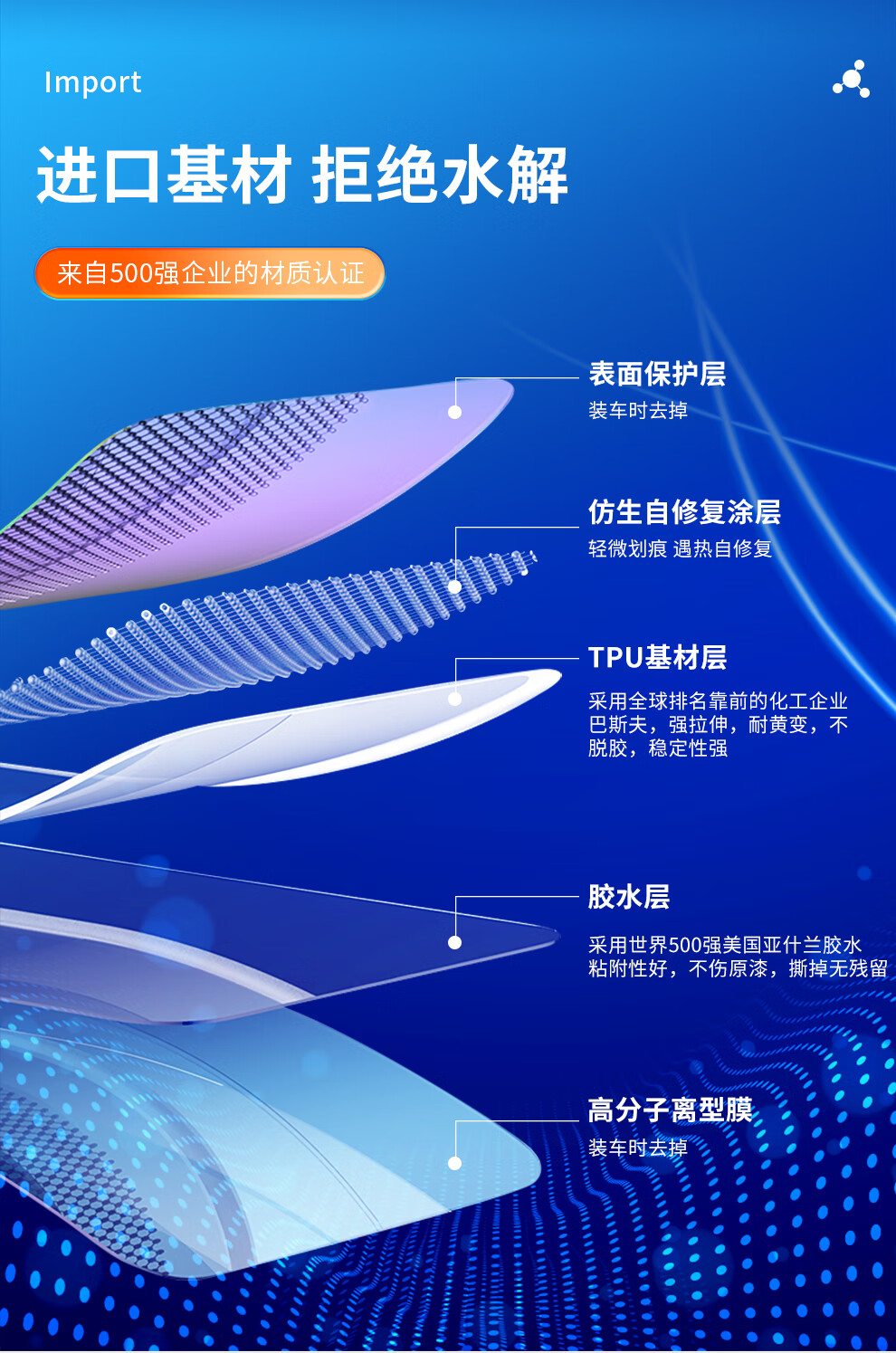 Import

进口基材 拒绝水解

来自500强企业的材质认证

表面保护层

装车时去掉

仿生自修复涂层

轻微划痕 遇热自修复

TPU基材层

采用全球排名靠前的化工企业巴斯夫，强拉伸，耐黄变，不脱胶，稳定性强

胶水层

采用世界500强美国亚什兰胶水粘附性好，不伤原漆，撕掉无残留

高分子离型膜

装车时去掉